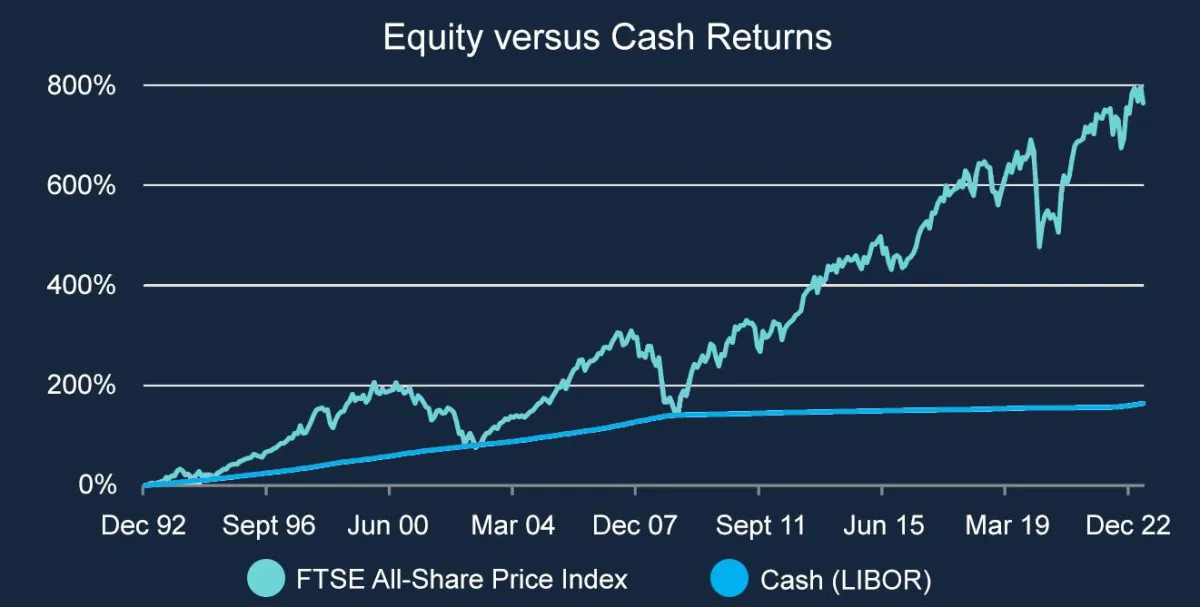 Equity versus Cash Returns

800%
600%
400%
200%
0%

Dec 92
Sept 96
Jun 00
Mar 04
Dec 07
Sept 11
Jun 15
Mar 19
Dec 22

FTSE All-Share Price Index
Cash (LIBOR)